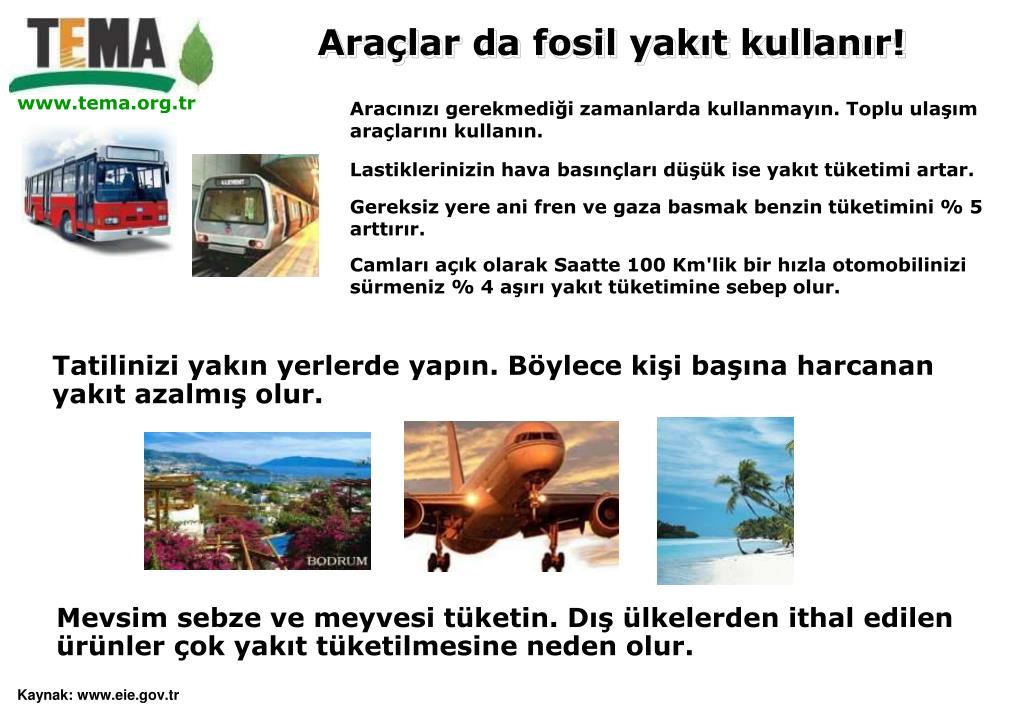 TEMA
www.tema.org.tr

Araçlar da fosil yakıt kullanır!

Aracınızı gerekmediği zamanlarda kullanmayın. Toplu ulaşım araçlarını kullanın.

Lastiklerinizin hava basınçları düşük ise yakıt tüketimi artar.

Gereksiz yere ani fren ve gaza basmak benzin tüketimini % 5 arttırır.

Camları açık olarak Saatte 100 Km'lik bir hızla otomobilinizi sürmeniz % 4 aşırı yakıt tüketimine sebep olur.

Tatilinizi yakın yerlerde yapın. Böylece kişi başına harcanan yakıt azalmış olur.

BODRUM

Mevsim sebze ve meyvesi tüketin. Dış ülkelerden ithal edilen ürünler çok yakıt tüketilmesine neden olur.

Kaynak: www.eie.gov.tr